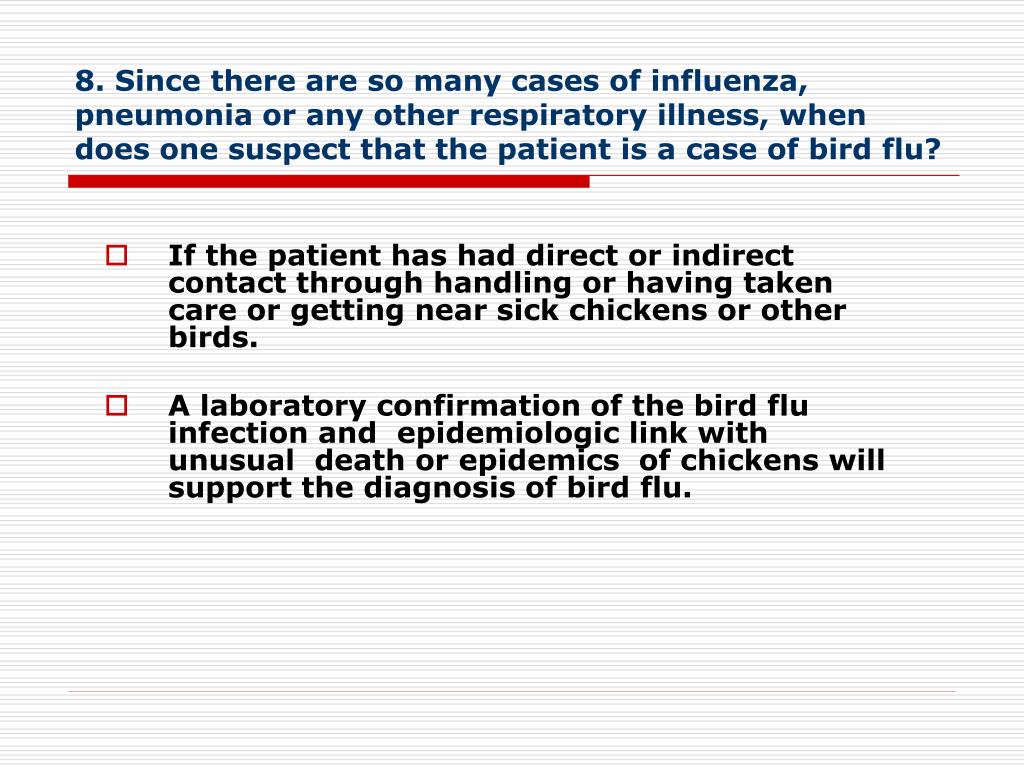 8. Since there are so many cases of influenza, pneumonia or any other respiratory illness, when does one suspect that the patient is a case of bird flu?

If the patient has had direct or indirect contact through handling or having taken care or getting near sick chickens or other birds.

A laboratory confirmation of the bird flu infection and epidemiologic link with unusual death or epidemics of chickens will support the diagnosis of bird flu.